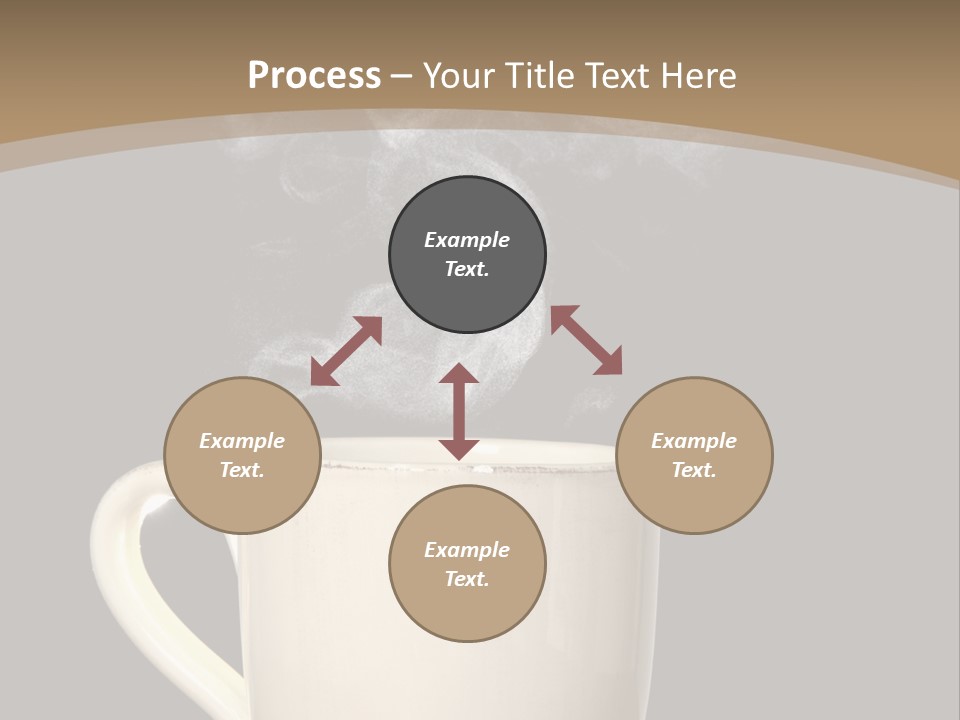 Process – Your Title Text Here

Example Text.

Example Text.

Example Text.

Example Text.